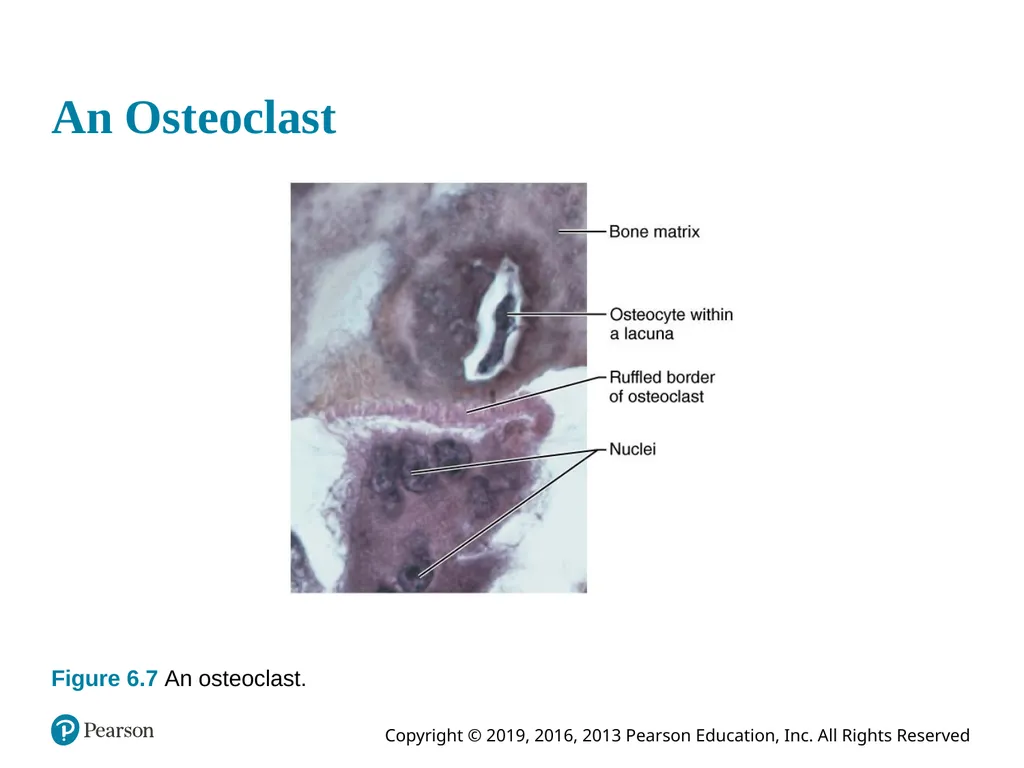 An Osteoclast

Bone matrix

Osteocyte within a lacuna

Ruffled border of osteoclast

Nuclei

Figure 6.7 An osteoclast.

Pearson

Copyright © 2019, 2016, 2013 Pearson Education, Inc. All Rights Reserved